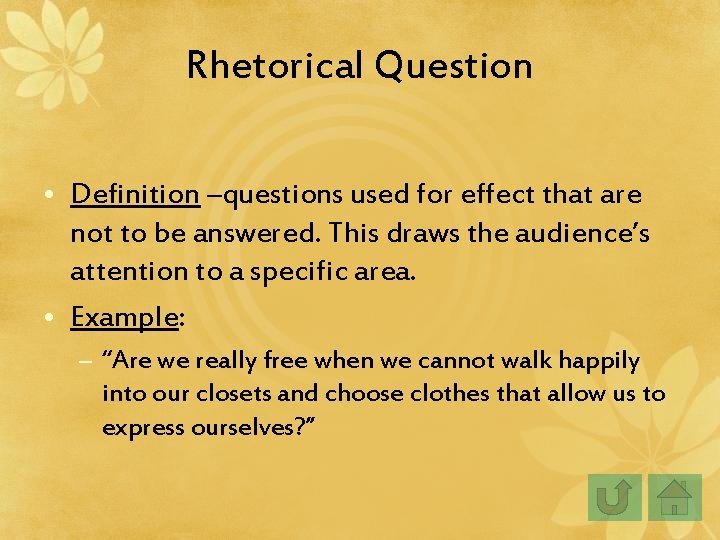 Rhetorical Question

• Definition –questions used for effect that are not to be answered. This draws the audience's attention to a specific area.

• Example:

– "Are we really free when we cannot walk happily into our closets and choose clothes that allow us to express ourselves?"